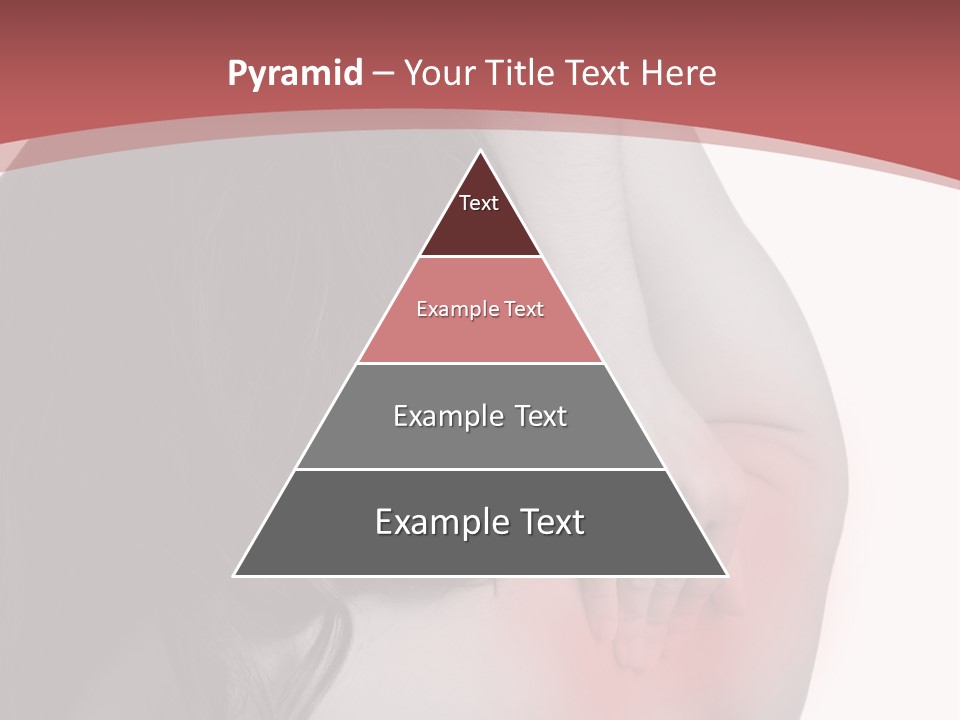 Pyramid – Your Title Text Here

Text

Example Text

Example Text

Example Text